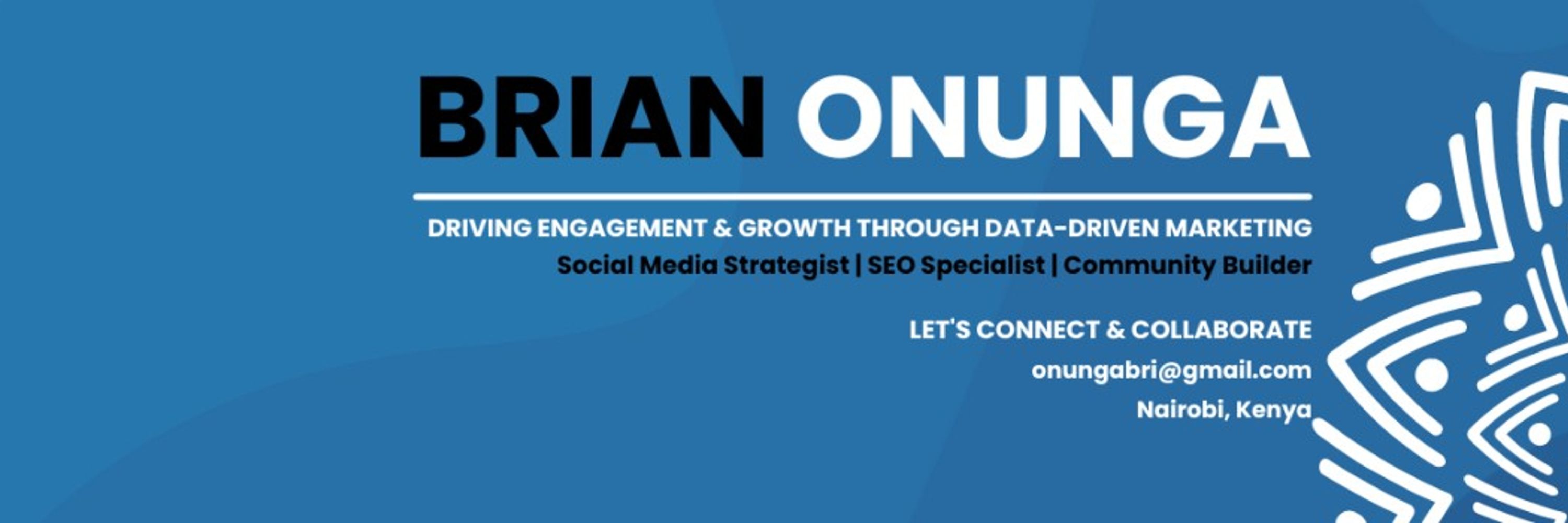 BRIAN ONUNGA

DRIVING ENGAGEMENT & GROWTH THROUGH DATA-DRIVEN MARKETING
Social Media Strategist | SEO Specialist | Community Builder

LET'S CONNECT & COLLABORATE
onungabri@gmail.com
Nairobi, Kenya